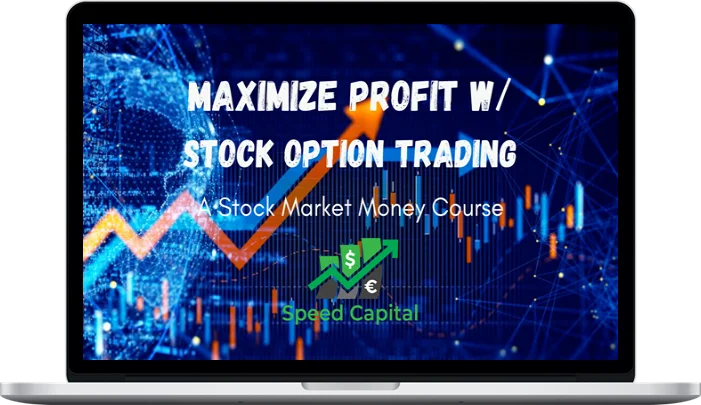 MAXIMIZE PROFIT W/
STOCK OPTION TRADING

A Stock Market Money Course

$
€
Speed Capital